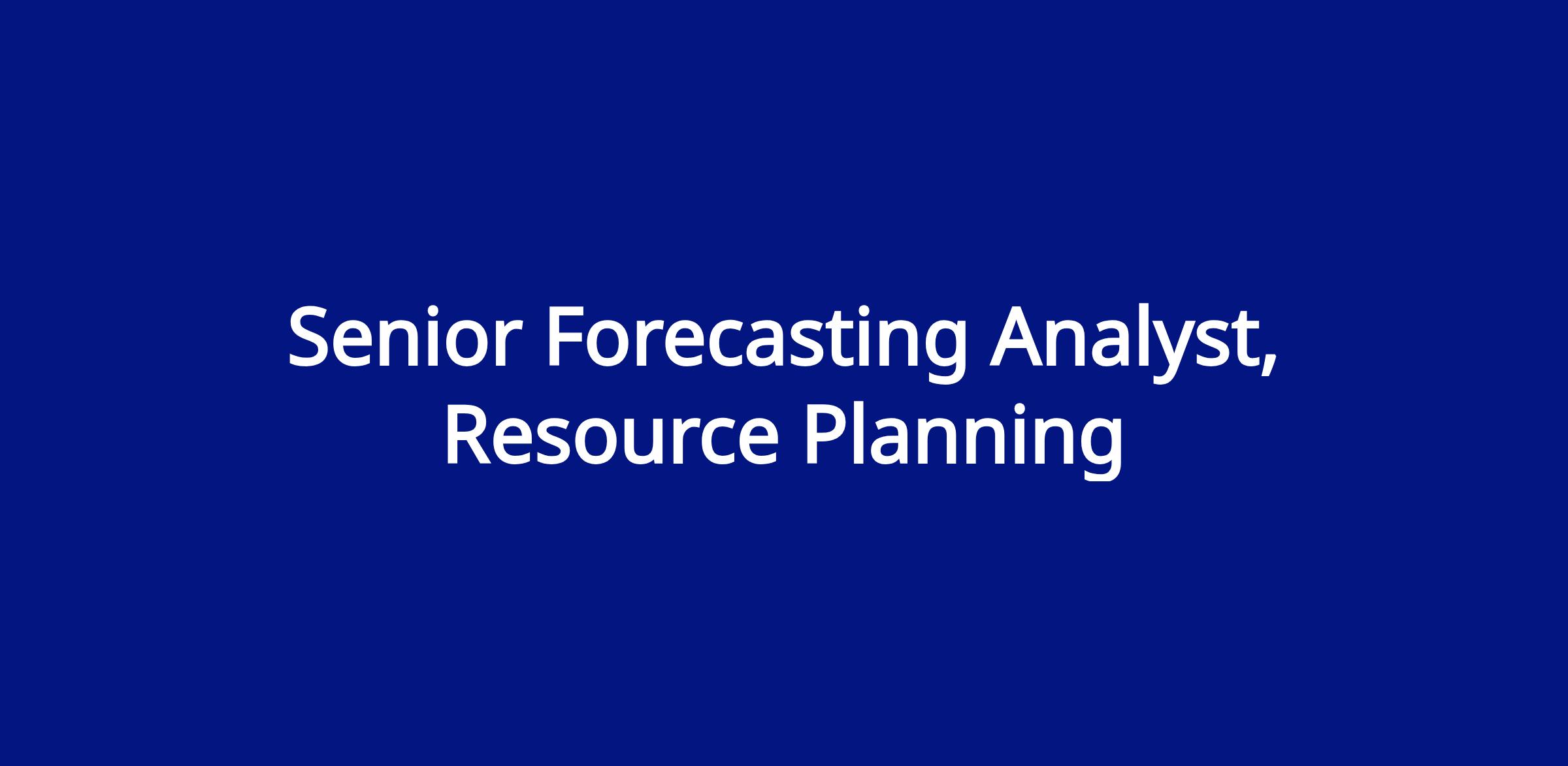 Senior Forecasting Analyst, Resource Planning